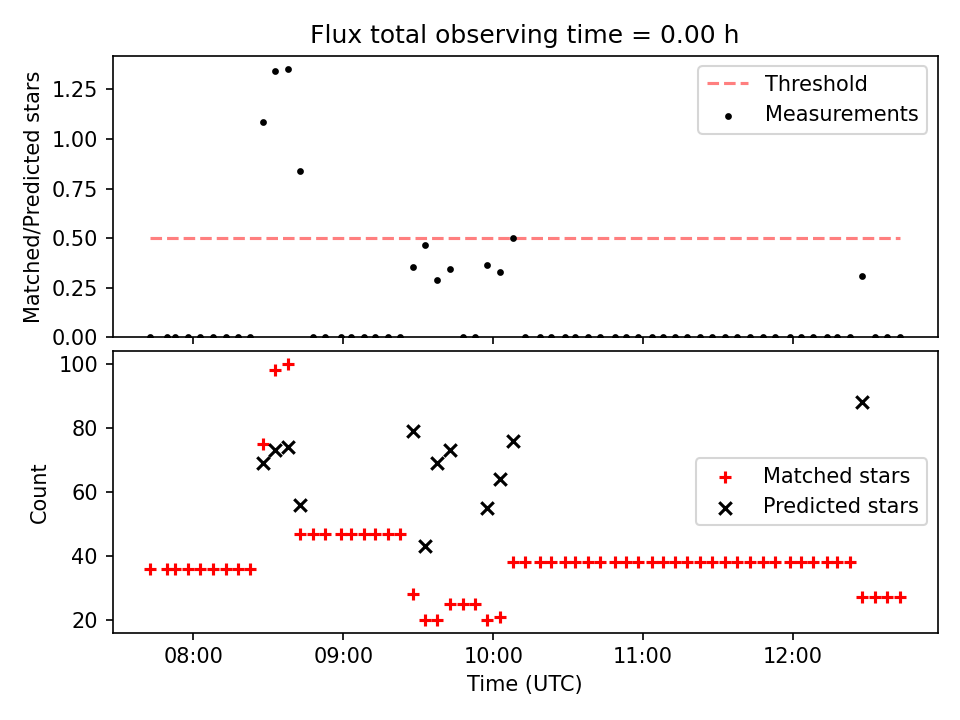 Flux total observing time = 0.00 h

Matched/Predicted stars

1.25
1.00
0.75
0.50
0.25
0.00

Threshold
Measurements

Count

100
80
60
40
20

Matched stars
Predicted stars

08:00
09:00
10:00
11:00
12:00

Time (UTC)